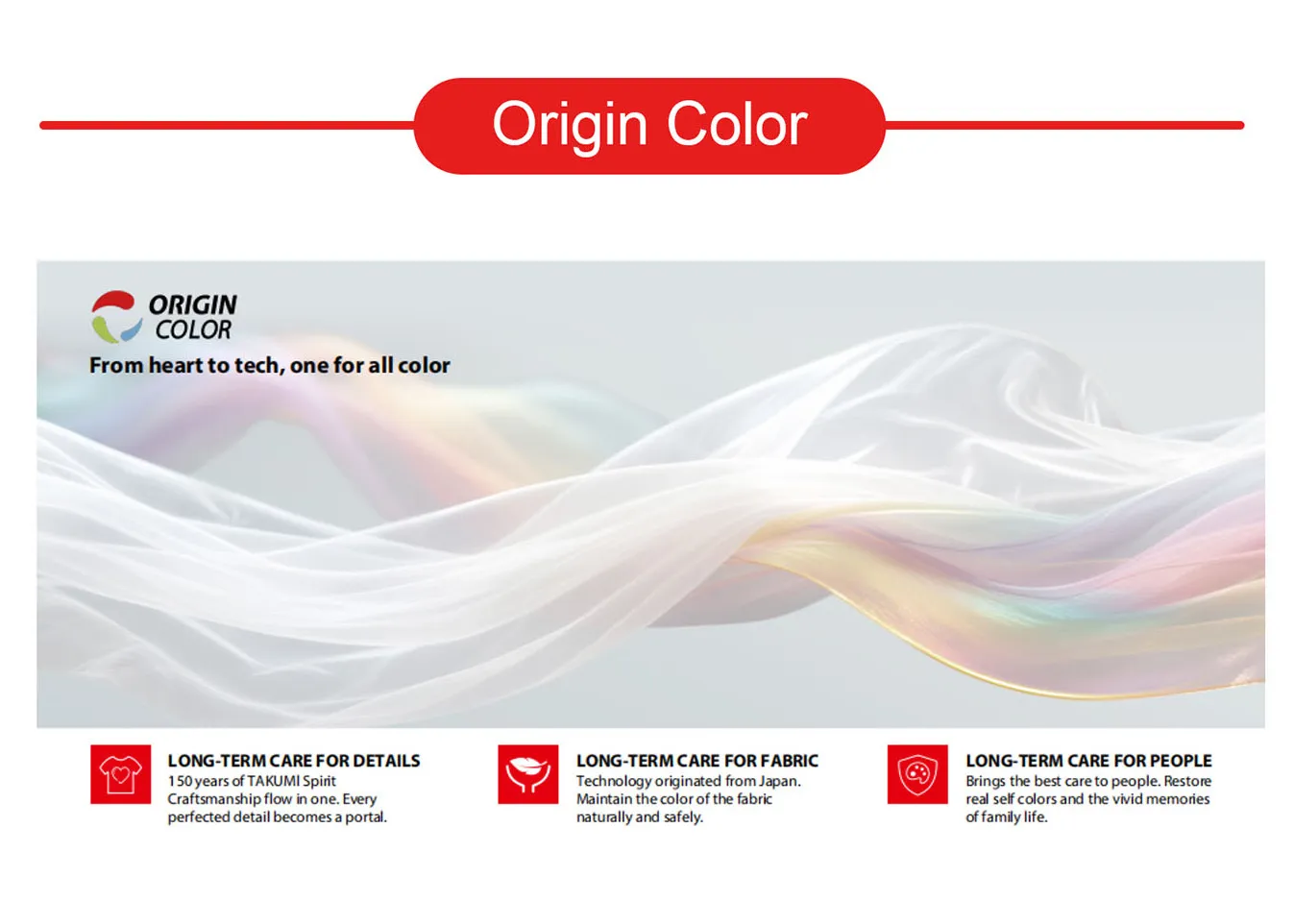 Origin Color

ORIGIN COLOR

From heart to tech, one for all color

LONG-TERM CARE FOR DETAILS
150 years of TAKUMI Spirit Craftsmanship flow in one. Every perfected detail becomes a portal.

LONG-TERM CARE FOR FABRIC
Technology originated from Japan. Maintain the color of the fabric naturally and safely.

LONG-TERM CARE FOR PEOPLE
Brings the best care to people. Restore real self colors and the vivid memories of family life.